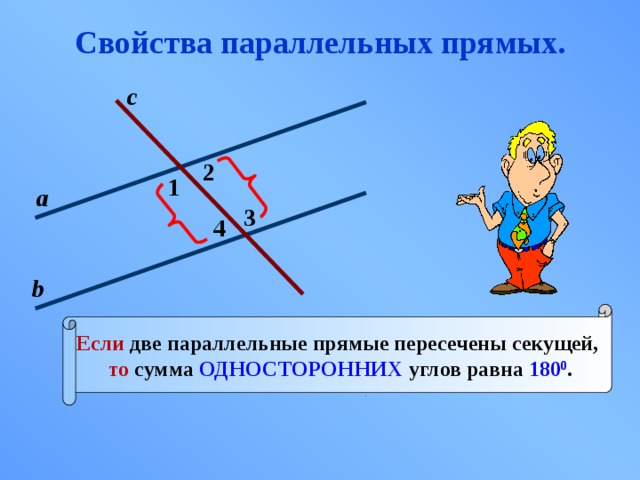 Свойства параллельных прямых.

c

2

1

a

3

4

b

Если две параллельные прямые пересечены секущей, то сумма ОДНОСТОРОННИХ углов равна $180^0$.